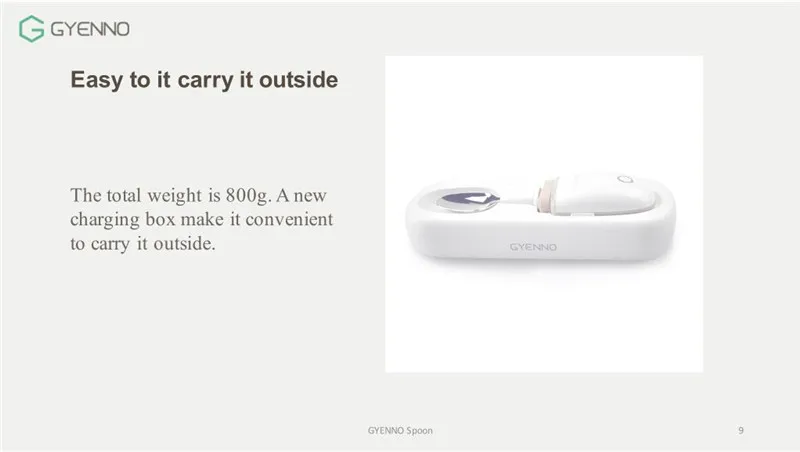 GYENNO

Easy to it carry it outside

The total weight is 800g. A new charging box make it convenient to carry it outside.

GYENNO

GYENNO Spoon

9